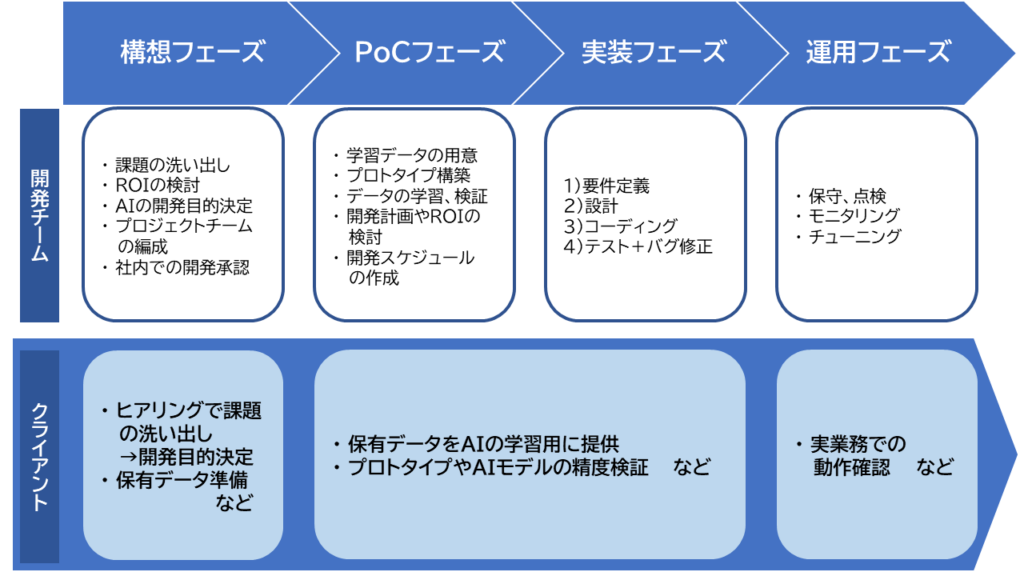 構想フェーズ

PoCフェーズ

実装フェーズ

運用フェーズ

開発チーム

・課題の洗い出し
・ROIの検討
・AIの開発目的決定
・プロジェクトチームの編成
・社内での開発承認

・学習データの用意
・プロトタイプ構築
・データの学習、検証
・開発計画やROIの検討
・開発スケジュールの作成

1)要件定義
2)設計
3)コーディング
4)テスト＋バグ修正

・保守、点検
・モニタリング
・チューニング

クライアント

・ヒアリングで課題の洗い出し
→開発目的決定
・保有データ準備
など

・保有データをAIの学習用に提供
・プロトタイプやAIモデルの精度検証　など

・実業務での動作確認　など